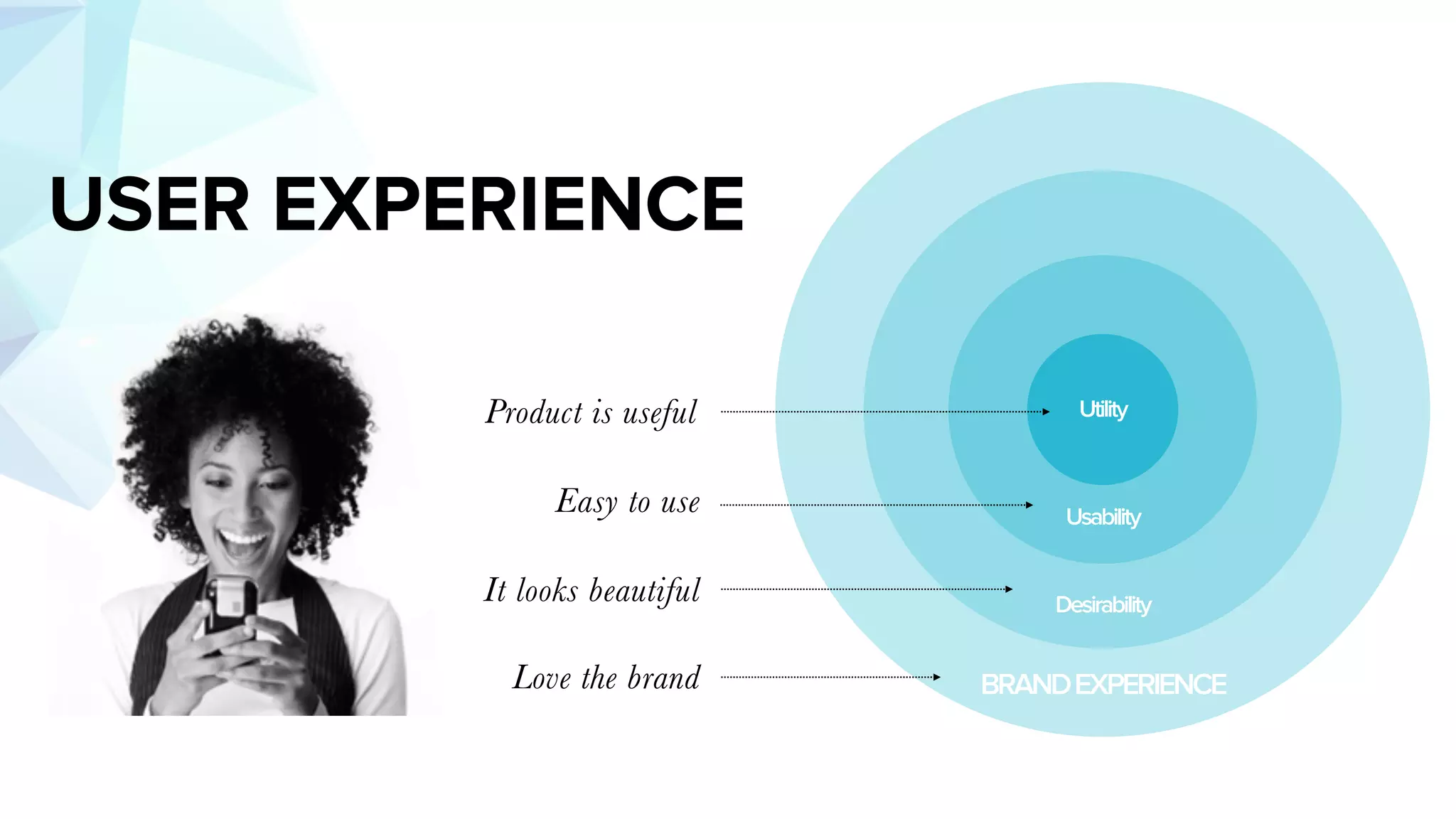 USER EXPERIENCE

Product is useful

Easy to use

It looks beautiful

Love the brand

Utility

Usability

Desirability

BRAND EXPERIENCE